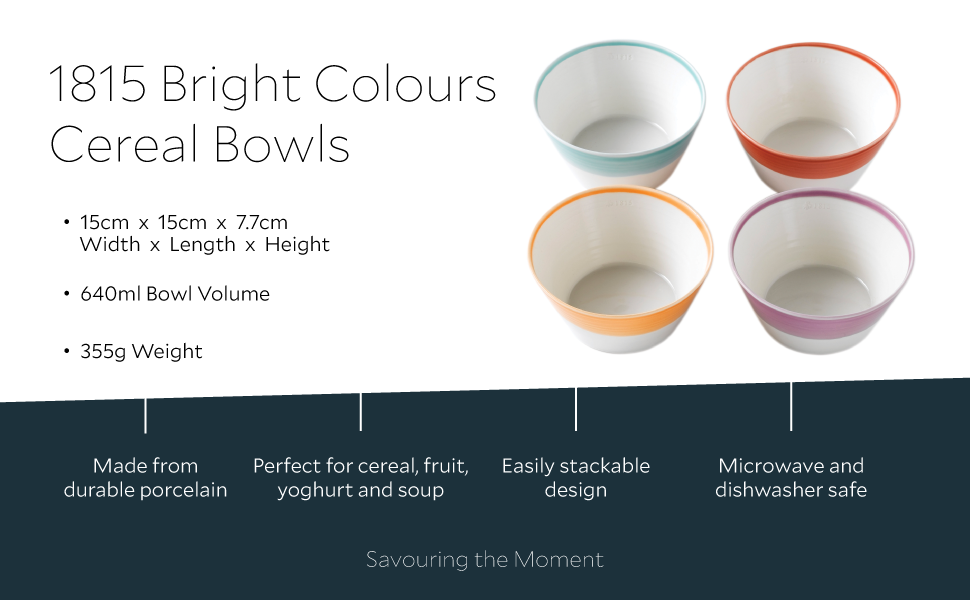 1815 Bright Colours Cereal Bowls

• 15cm x 15cm x 7.7cm
Width x Length x Height

• 640ml Bowl Volume

• 355g Weight

Made from durable porcelain

Perfect for cereal, fruit, yoghurt and soup

Easily stackable design

Microwave and dishwasher safe

Savouring the Moment